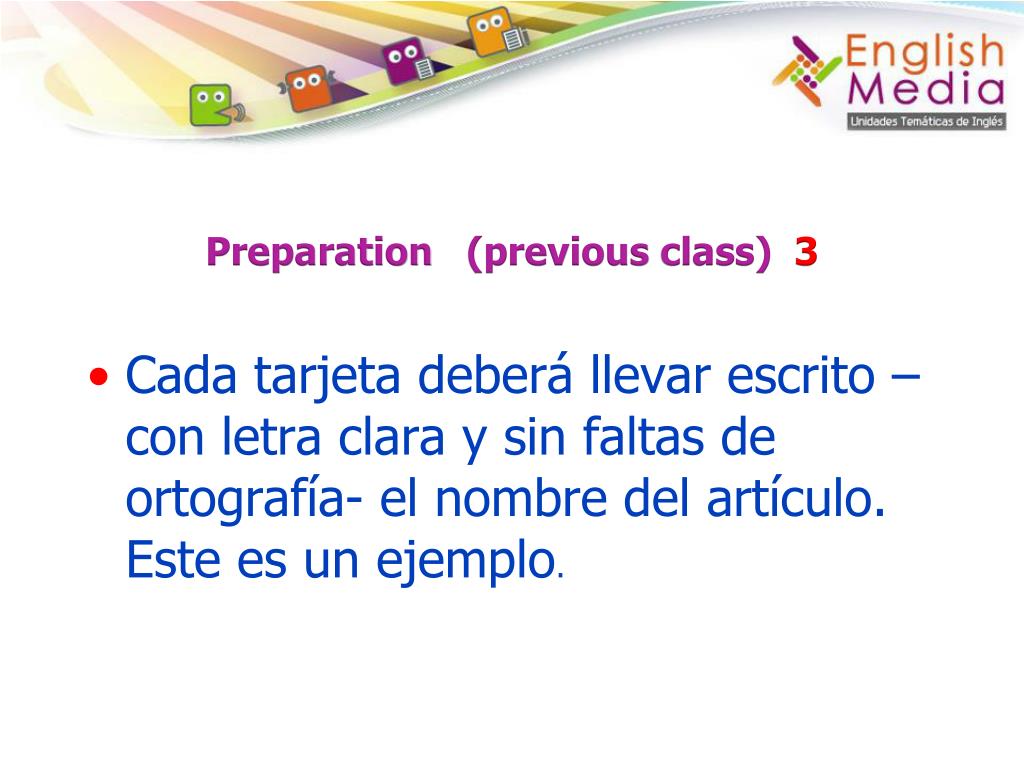 English Media
Unidades Temáticas de Inglés

Preparation (previous class) 3

• Cada tarjeta deberá llevar escrito – con letra clara y sin faltas de ortografía- el nombre del artículo. Este es un ejemplo.